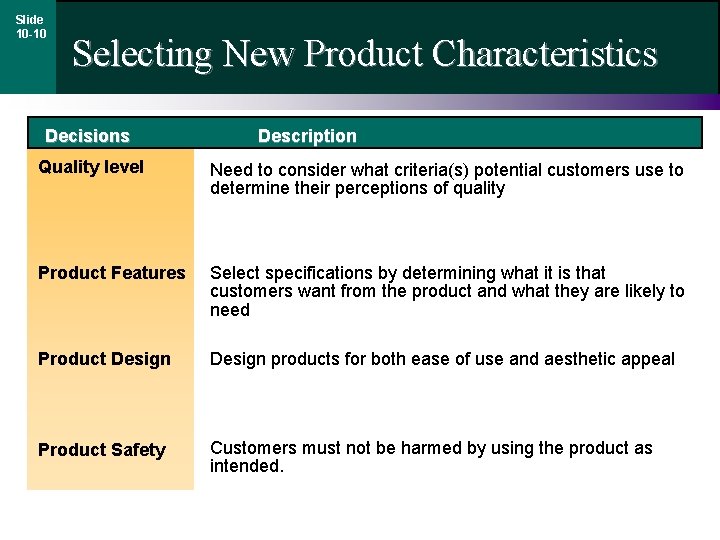 Slide 10-10

Selecting New Product Characteristics

| Decisions | Description |
|---|---|
| Quality level | Need to consider what criteria(s) potential customers use to determine their perceptions of quality |
| Product Features | Select specifications by determining what it is that customers want from the product and what they are likely to need |
| Product Design | Design products for both ease of use and aesthetic appeal |
| Product Safety | Customers must not be harmed by using the product as intended. |